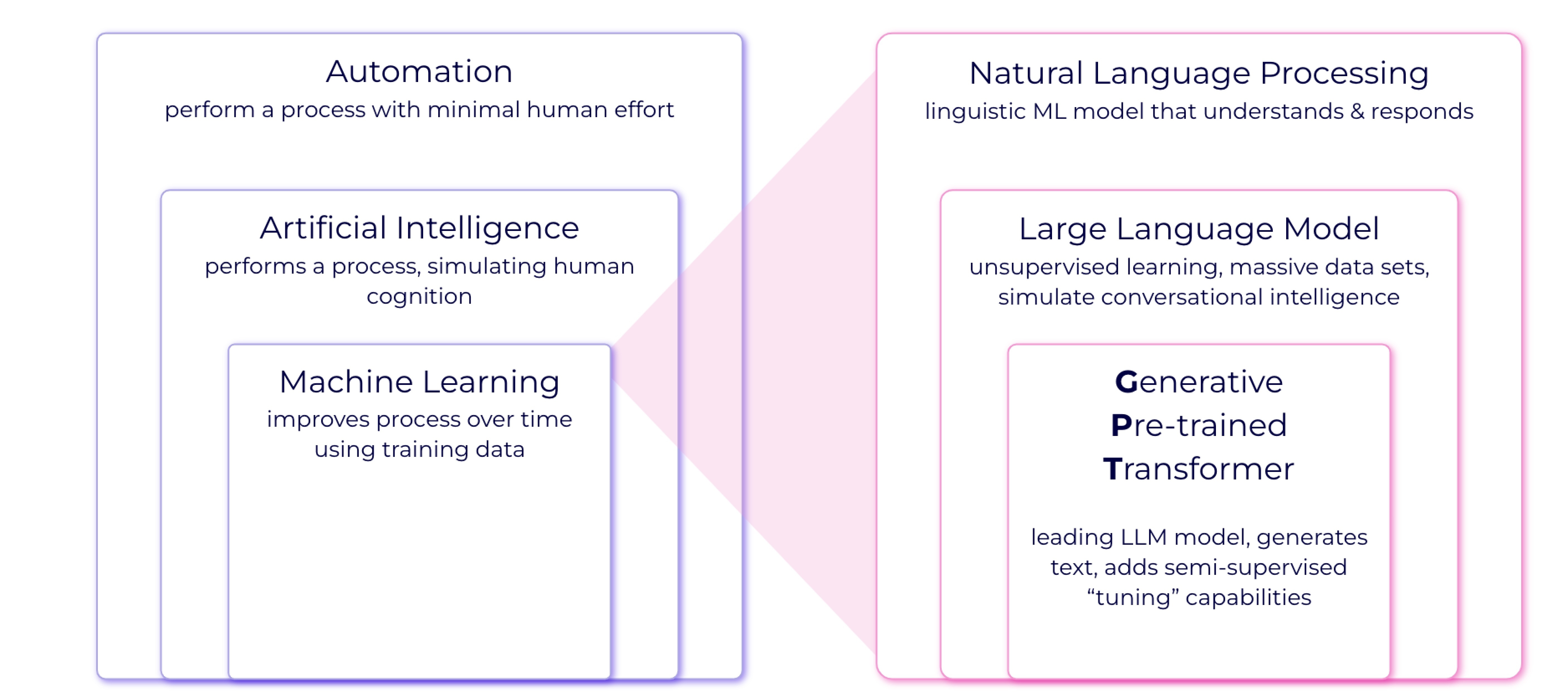 Automation
perform a process with minimal human effort

Artificial Intelligence
performs a process, simulating human cognition

Machine Learning
improves process over time using training data

Natural Language Processing
linguistic ML model that understands & responds

Large Language Model
unsupervised learning, massive data sets, simulate conversational intelligence

Generative
Pre-trained
Transformer

leading LLM model, generates text, adds semi-supervised “tuning” capabilities